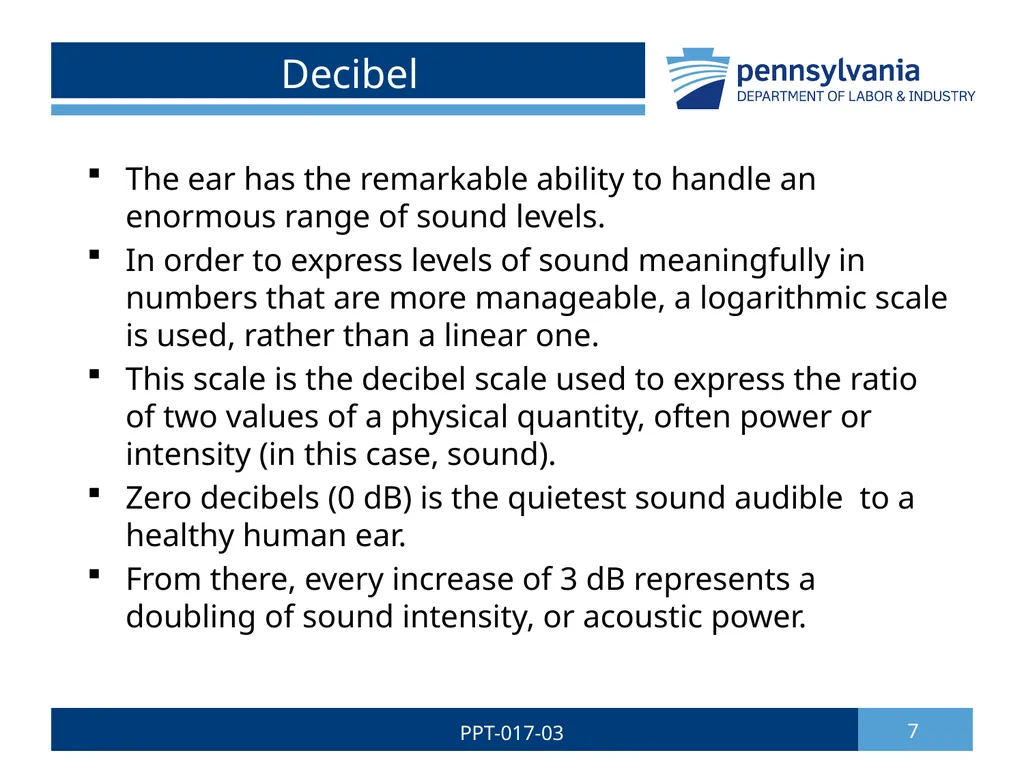 Decibel

pennsylvania
DEPARTMENT OF LABOR & INDUSTRY

▪ The ear has the remarkable ability to handle an enormous range of sound levels.
▪ In order to express levels of sound meaningfully in numbers that are more manageable, a logarithmic scale is used, rather than a linear one.
▪ This scale is the decibel scale used to express the ratio of two values of a physical quantity, often power or intensity (in this case, sound).
▪ Zero decibels (0 dB) is the quietest sound audible  to a healthy human ear.
▪ From there, every increase of 3 dB represents a doubling of sound intensity, or acoustic power.

PPT-017-03

7